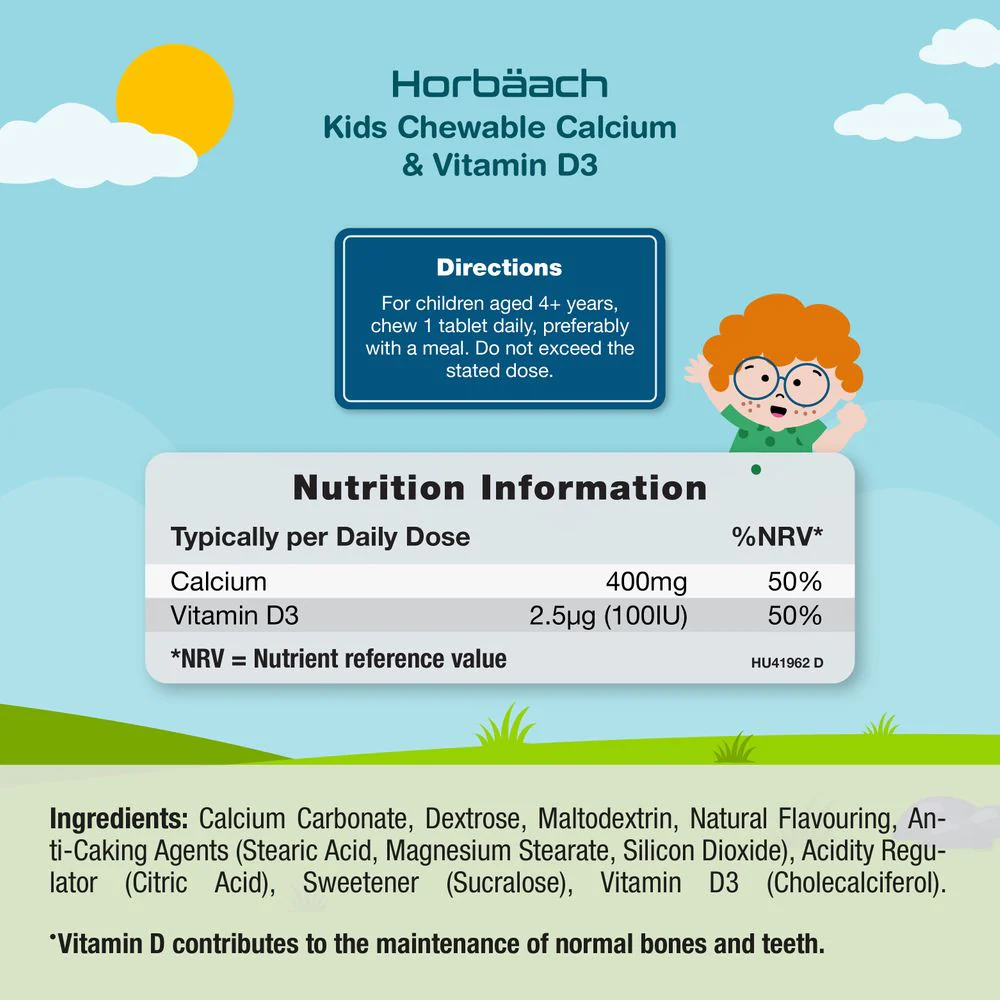 Horbäach
Kids Chewable Calcium & Vitamin D3

Directions
For children aged 4+ years, chew 1 tablet daily, preferably with a meal. Do not exceed the stated dose.

Nutrition Information

| Typically per Daily Dose | | %NRV* |
|---|---|---|
| Calcium | 400mg | 50% |
| Vitamin D3 | 2.5µg (100IU) | 50% |

*NRV = Nutrient reference value
HU41962 D

Ingredients: Calcium Carbonate, Dextrose, Maltodextrin, Natural Flavouring, Anti-Caking Agents (Stearic Acid, Magnesium Stearate, Silicon Dioxide), Acidity Regulator (Citric Acid), Sweetener (Sucralose), Vitamin D3 (Cholecalciferol).

*Vitamin D contributes to the maintenance of normal bones and teeth.